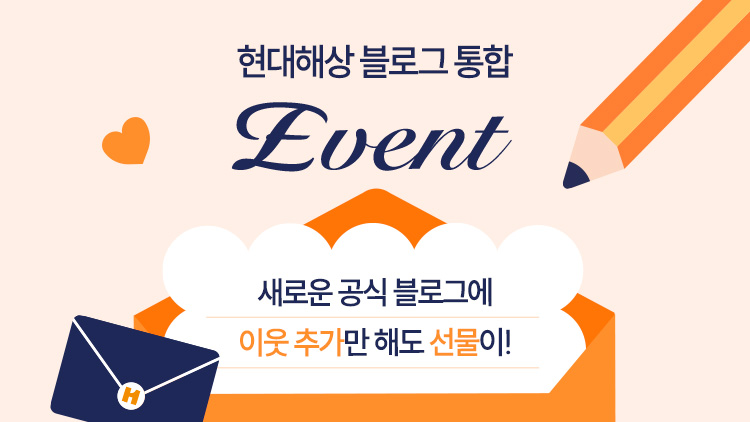 현대해상 블로그 통합

Event

새로운 공식 블로그에

이웃 추가만 해도 선물이!

H